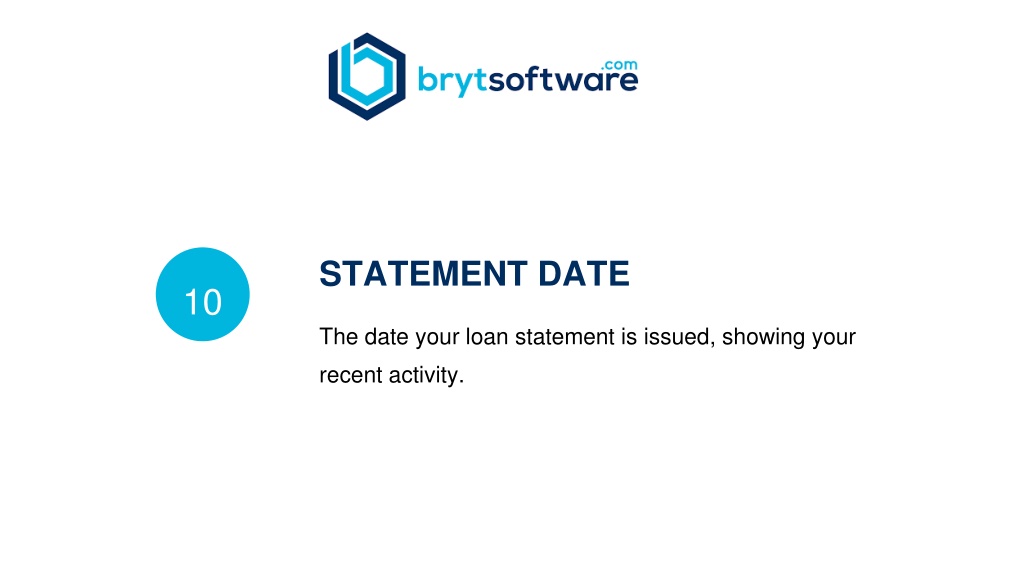 brytsoftware.com

10

STATEMENT DATE

The date your loan statement is issued, showing your recent activity.